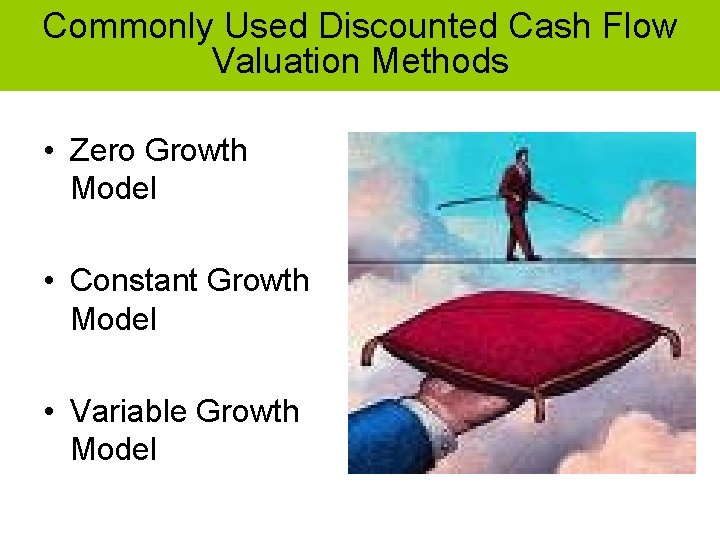 Commonly Used Discounted Cash Flow Valuation Methods

• Zero Growth Model

• Constant Growth Model

• Variable Growth Model